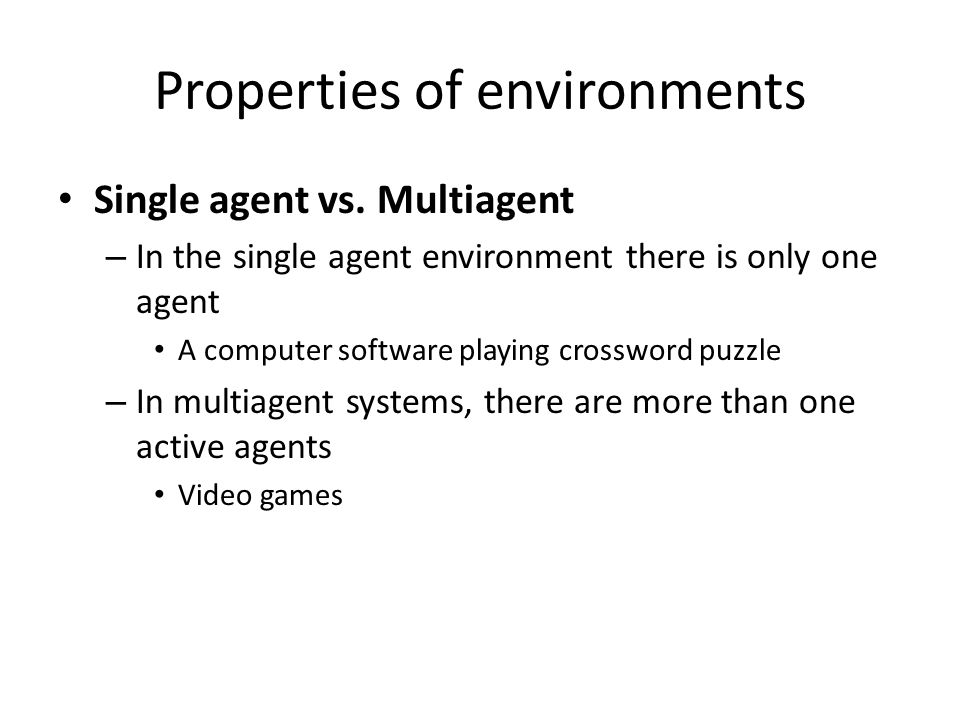 Properties of environments

• Single agent vs. Multiagent

– In the single agent environment there is only one agent

• A computer software playing crossword puzzle

– In multiagent systems, there are more than one active agents

• Video games